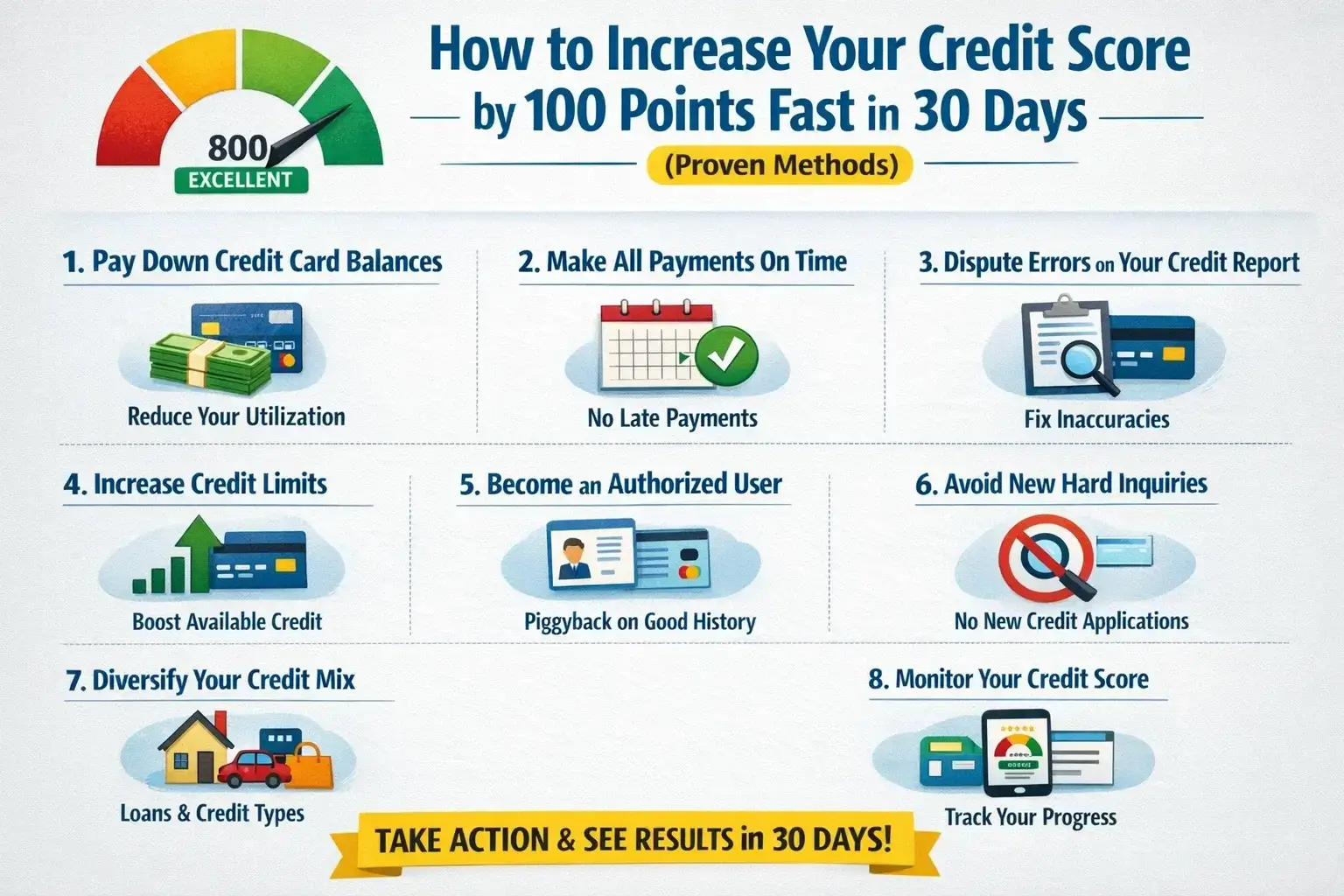 800
EXCELLENT

How to Increase Your Credit Score by 100 Points Fast in 30 Days
(Proven Methods)

1. Pay Down Credit Card Balances
Reduce Your Utilization

2. Make All Payments On Time
No Late Payments

3. Dispute Errors on Your Credit Report
Fix Inaccuracies

4. Increase Credit Limits
Boost Available Credit

5. Become an Authorized User
Piggyback on Good History

6. Avoid New Hard Inquiries
No New Credit Applications

7. Diversify Your Credit Mix
Loans & Credit Types

8. Monitor Your Credit Score
Track Your Progress

TAKE ACTION & SEE RESULTS in 30 DAYS!